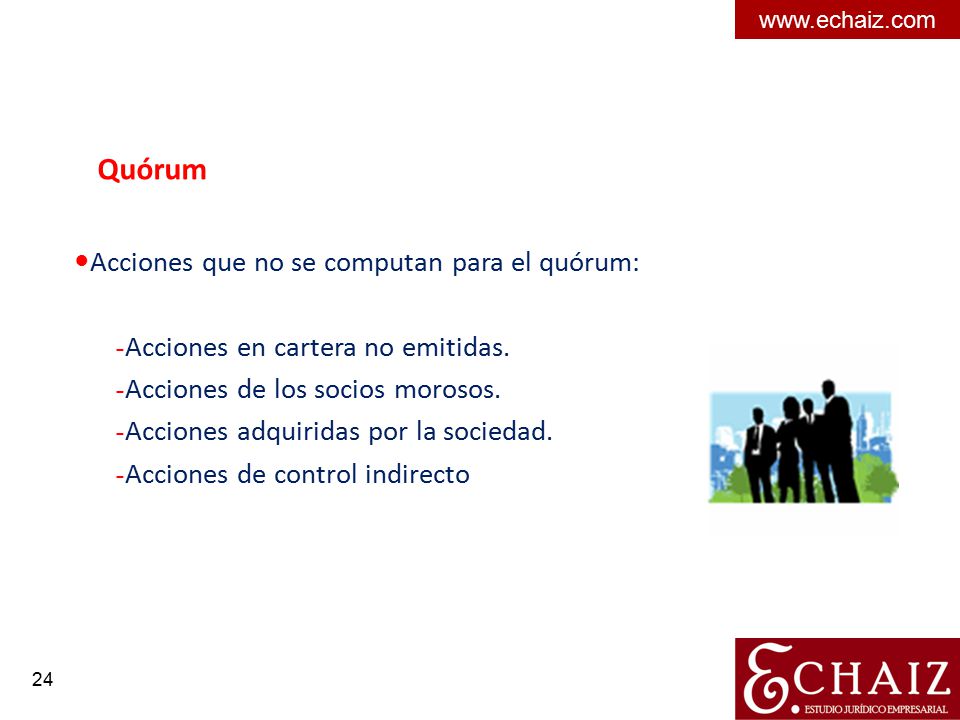 www.echaiz.com

Quórum

•Acciones que no se computan para el quórum:

-Acciones en cartera no emitidas.
-Acciones de los socios morosos.
-Acciones adquiridas por la sociedad.
-Acciones de control indirecto

24

ECHAIZ
ESTUDIO JURÍDICO EMPRESARIAL